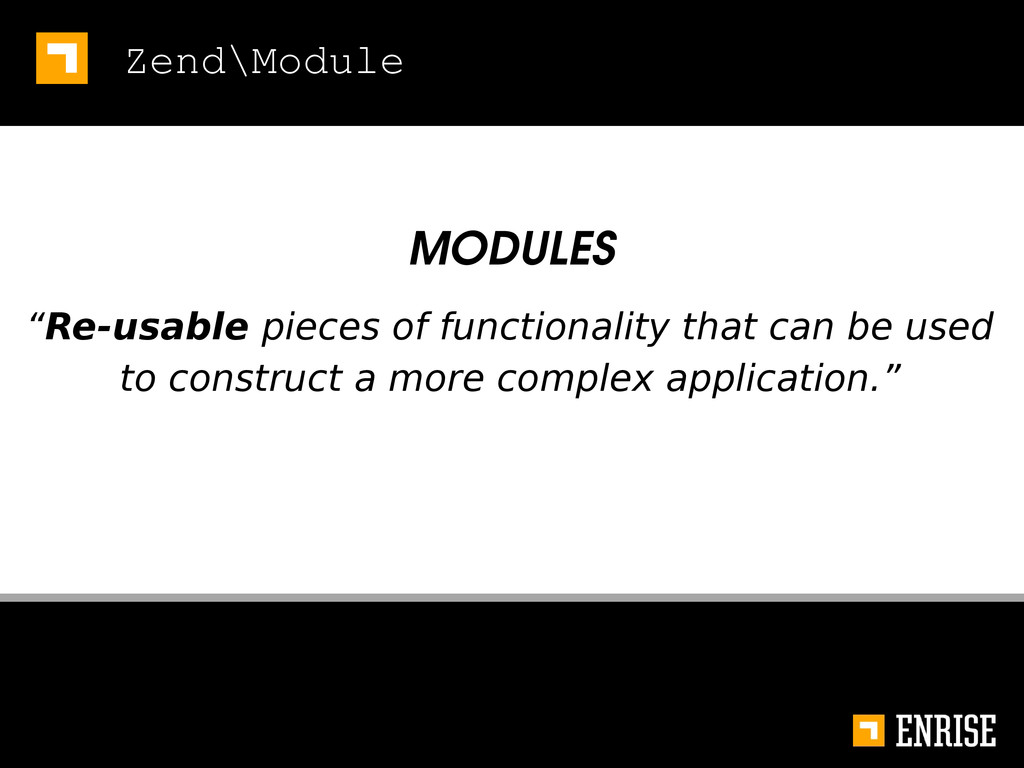 Zend\Module

MODULES

“Re-usable pieces of functionality that can be used to construct a more complex application.”

ENRISE